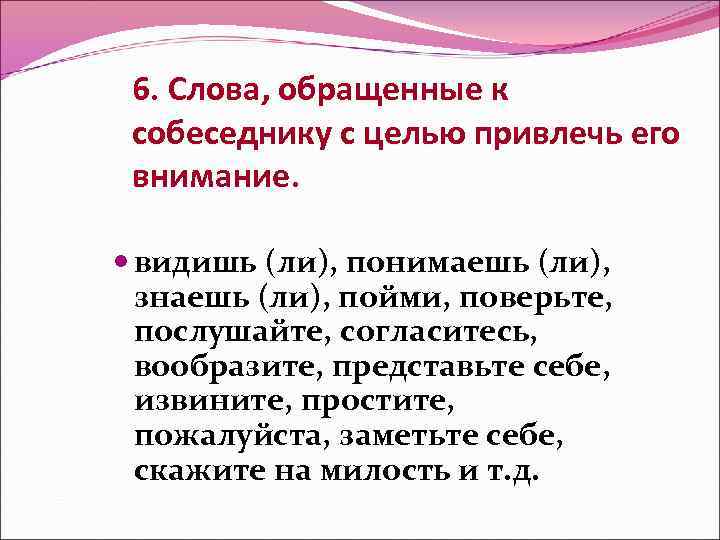 6. Слова, обращенные к собеседнику с целью привлечь его внимание.

видишь (ли), понимаешь (ли), знаешь (ли), пойми, поверьте, послушайте, согласитесь, вообразите, представьте себе, извините, простите, пожалуйста, заметьте себе, скажите на милость и т.д.